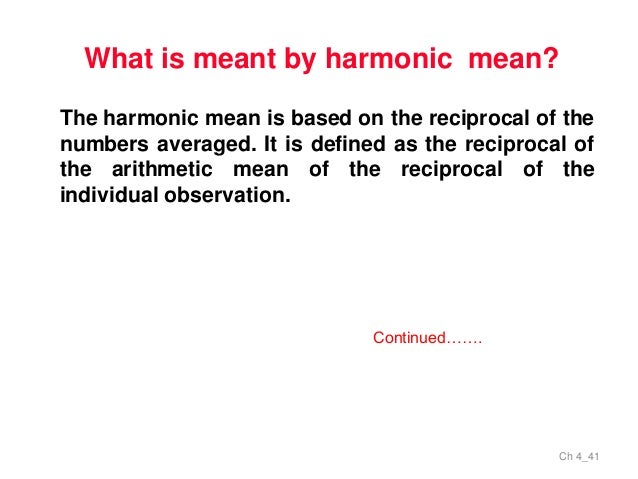 What is meant by harmonic mean?

The harmonic mean is based on the reciprocal of the numbers averaged. It is defined as the reciprocal of the arithmetic mean of the reciprocal of the individual observation.

Continued…….

Ch 4_41